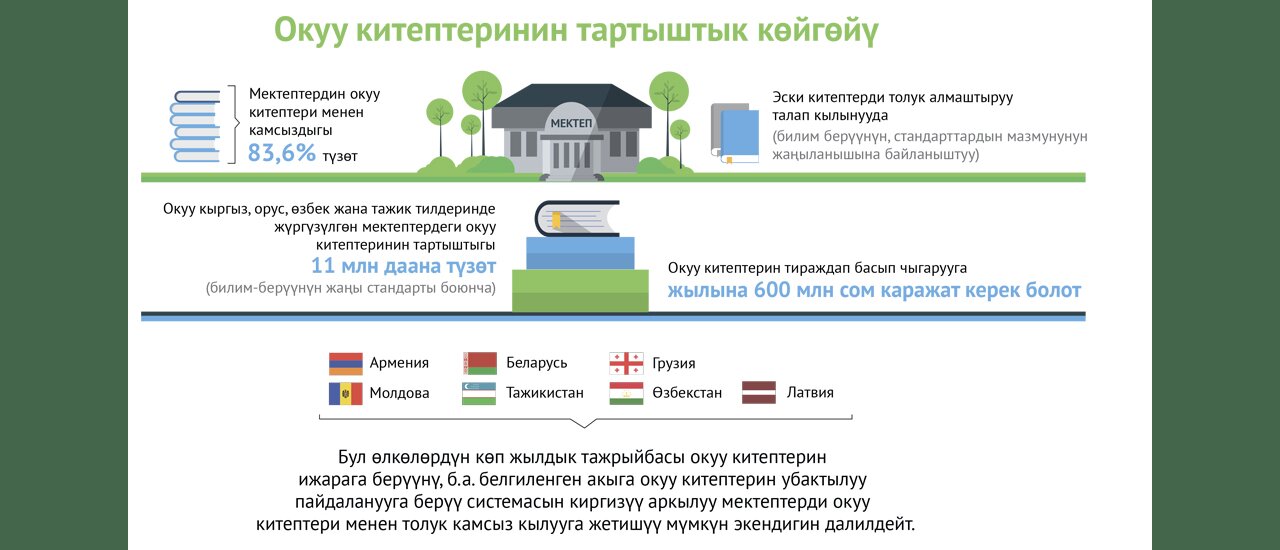 Окуу китептеринин тартыштык көйгөйү

Мектептердин окуу китептери менен камсыздыгы 83,6% түзөт

МЕКТЕП

Эски китептерди толук алмаштыруу талап кылынууда
(билим берүүнүн, стандарттардын мазмунунун жаңыланышына байланыштуу)

Окуу кыргыз, орус, өзбек жана тажик тилдеринде жүргүзүлгөн мектептердеги окуу китептеринин тартыштыгы
11 млн даана түзөт
(билим-берүүнүн жаңы стандарты боюнча)

Окуу китептерин тираждап басып чыгарууга
жылына 600 млн сом каражат керек болот

Армения
Беларусь
Грузия
Молдова
Тажикистан
Өзбекстан
Латвия

Бул өлкөлөрдүн көп жылдык тажрыйбасы окуу китептерин ижарага берүүнү, б.а. белгиленген акыга окуу китептерин убактылуу пайдаланууга берүү системасын киргизүү аркылуу мектептерди окуу китептери менен толук камсыз кылууга жетишүү мүмкүн экендигин далилдейт.